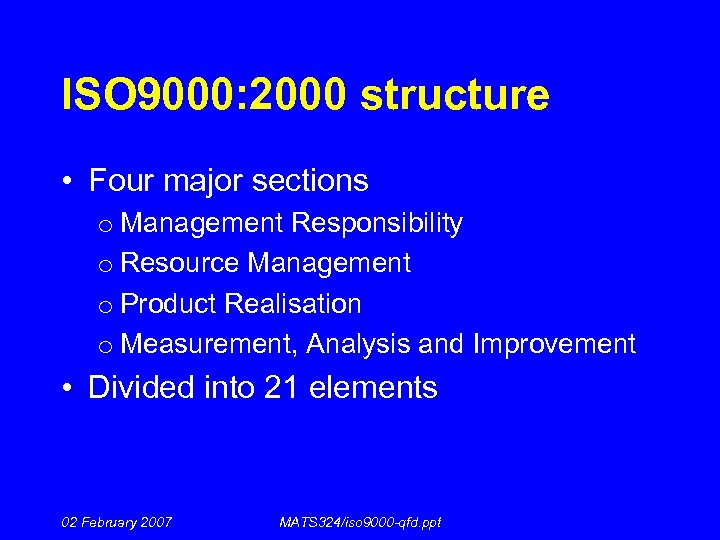 ISO9000:2000 structure

• Four major sections
  o Management Responsibility
  o Resource Management
  o Product Realisation
  o Measurement, Analysis and Improvement
• Divided into 21 elements

02 February 2007

MATS324/iso9000-qfd.ppt